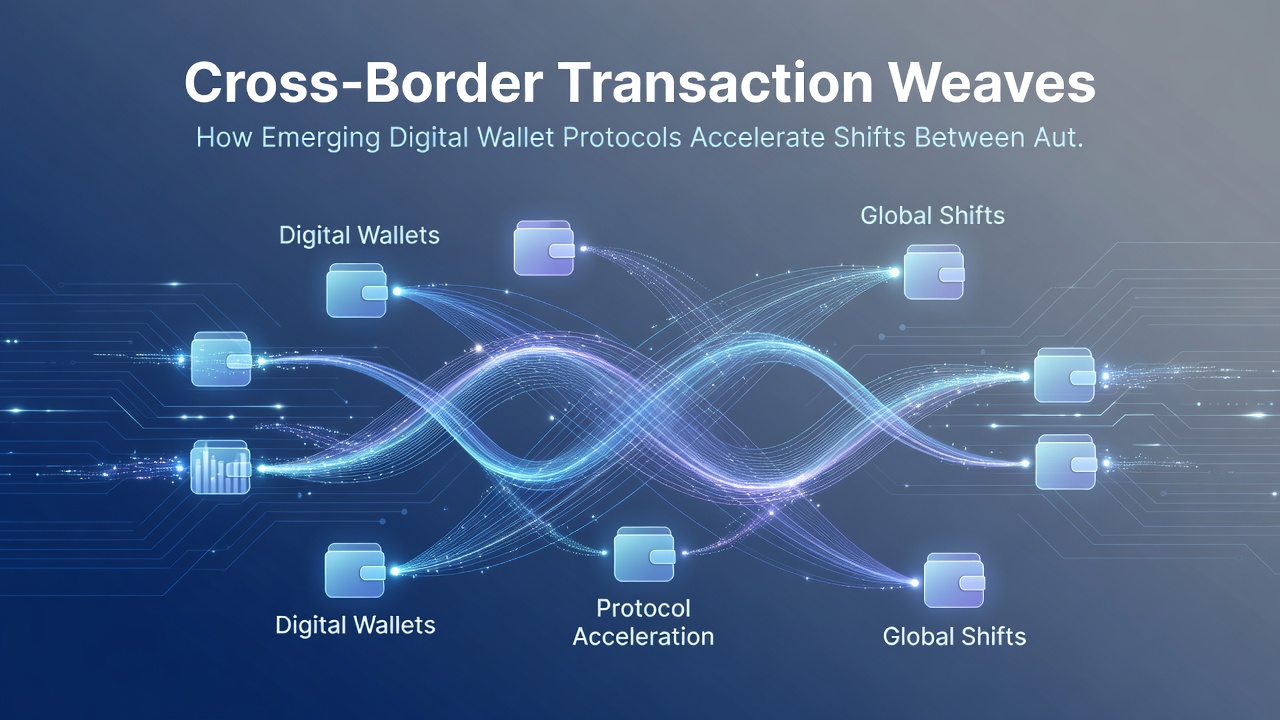 Cross-Border Transaction Weaves

How Emerging Digital Wallet Protocols Accelerate Shifts Between Aut.

Digital Wallets

Global Shifts

Digital Wallets

Protocol Acceleration

Global Shifts